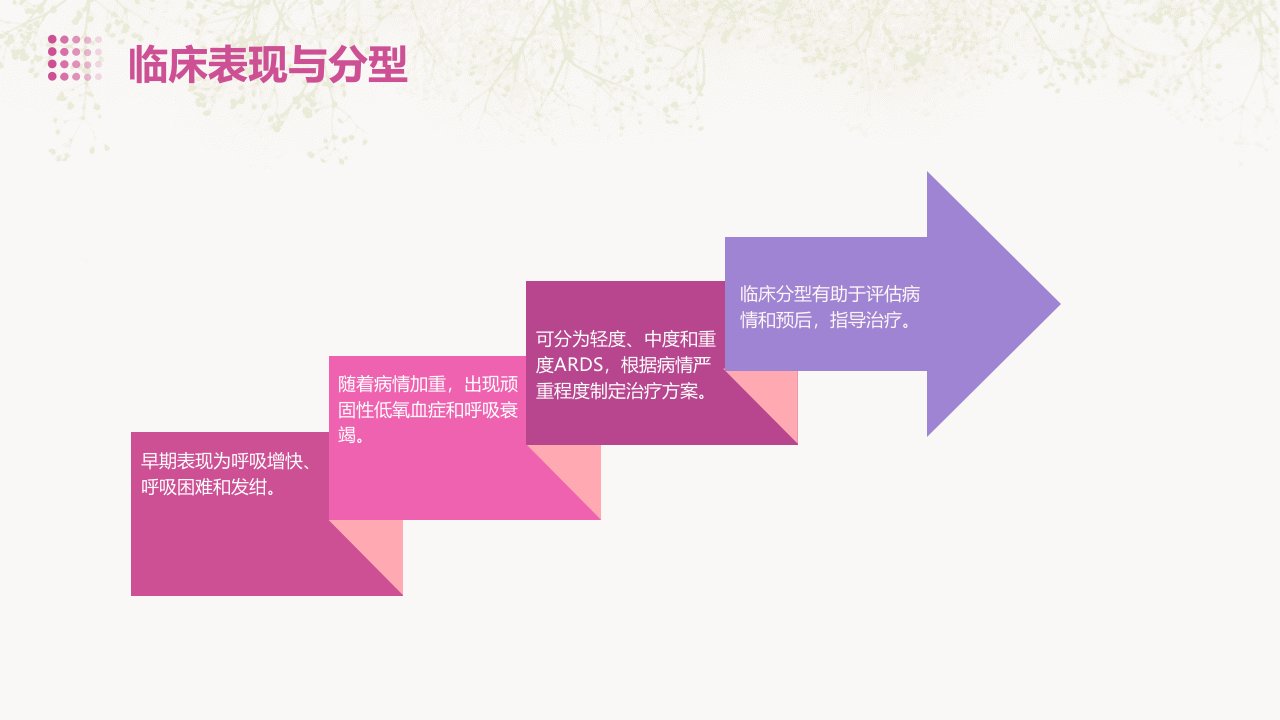 临床表现与分型

早期表现为呼吸增快、呼吸困难和发绀。

随着病情加重，出现顽固性低氧血症和呼吸衰竭。

可分为轻度、中度和重度ARDS，根据病情严重程度制定治疗方案。

临床分型有助于评估病情和预后，指导治疗。